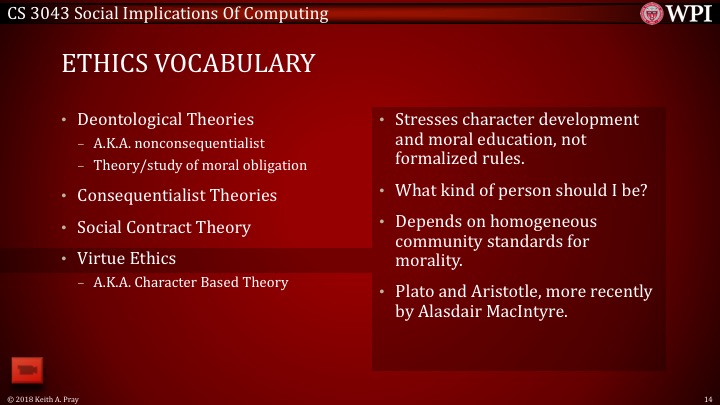 CS 3043 Social Implications Of Computing

WPI

ETHICS VOCABULARY

• Deontological Theories
  – A.K.A. nonconsequentialist
  – Theory/study of moral obligation
• Consequentialist Theories
• Social Contract Theory
• Virtue Ethics
  – A.K.A. Character Based Theory

• Stresses character development and moral education, not formalized rules.
• What kind of person should I be?
• Depends on homogeneous community standards for morality.
• Plato and Aristotle, more recently by Alasdair MacIntyre.

© 2018 Keith A. Pray

14